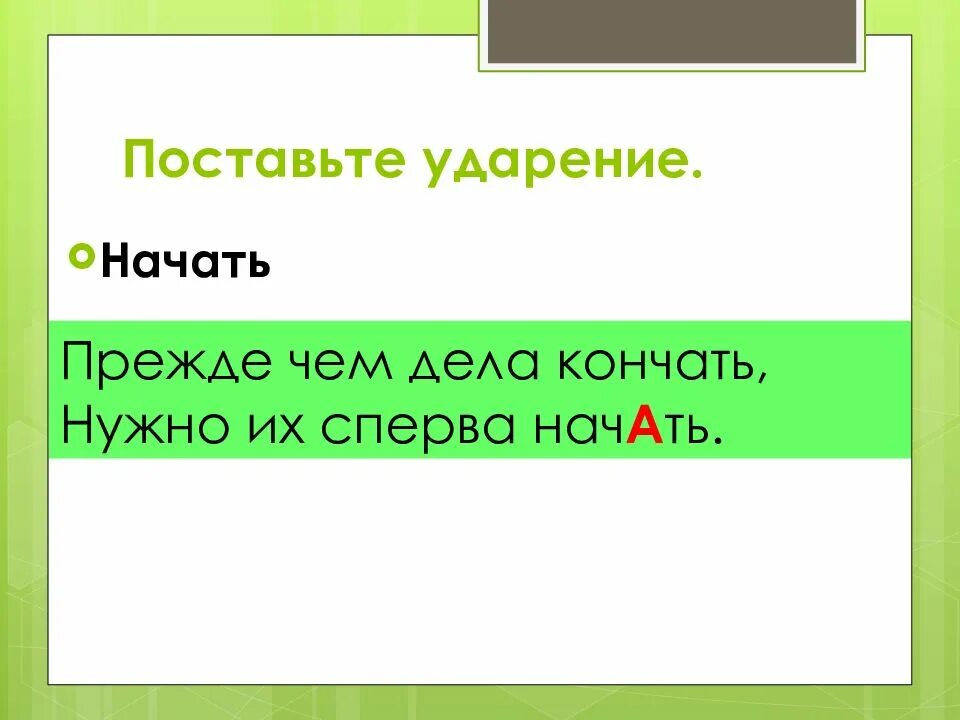 Поставьте ударение.

Начать

Прежде чем дела кончать,
Нужно их сперва начАть.